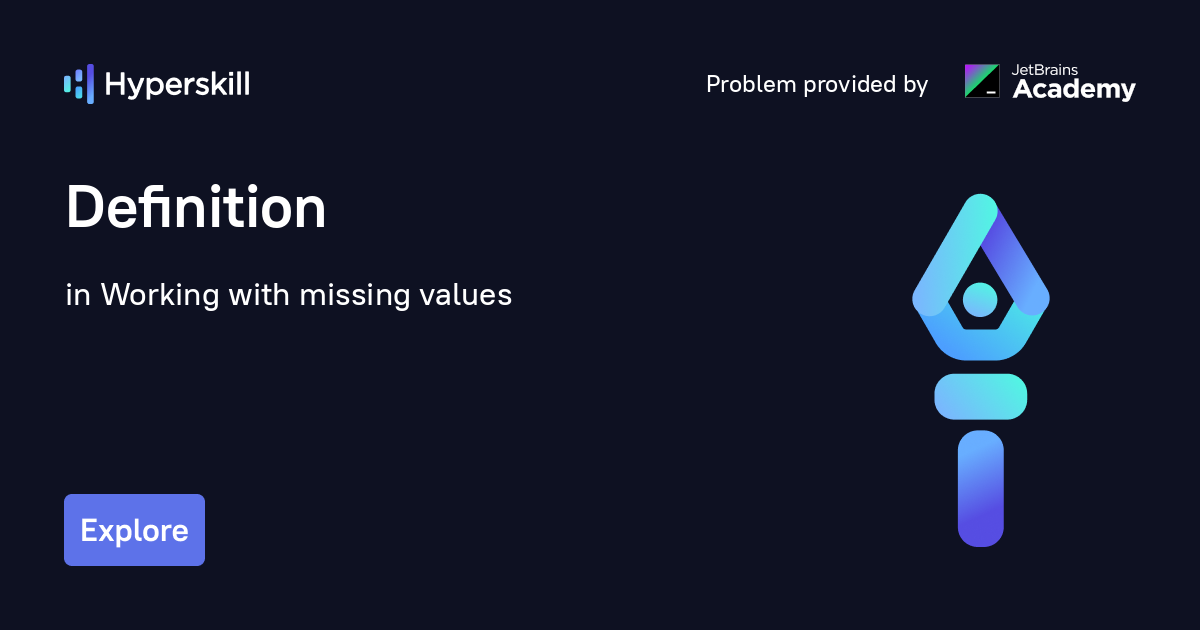 Hyperskill

Problem provided by JetBrains Academy

Definition

in Working with missing values

Explore